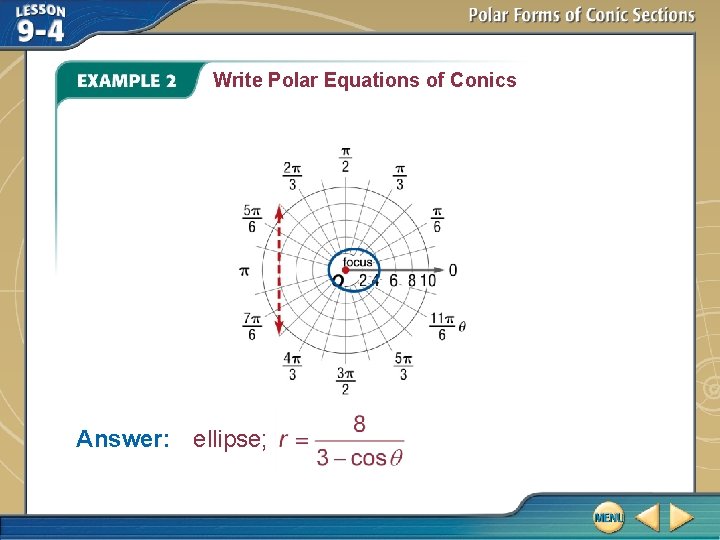 LESSON 9-4

Polar Forms of Conic Sections

EXAMPLE 2 Write Polar Equations of Conics

$\frac{\pi}{2}$
$\frac{2\pi}{3}$
$\frac{\pi}{3}$
$\frac{5\pi}{6}$
$\frac{\pi}{6}$
$\pi$
focus
O 2 4 6 8 10
0
$\frac{7\pi}{6}$
$\frac{11\pi}{6}$ $\theta$
$\frac{4\pi}{3}$
$\frac{3\pi}{2}$
$\frac{5\pi}{3}$

Answer: ellipse; $r = \frac{8}{3 - \cos\theta}$

MENU